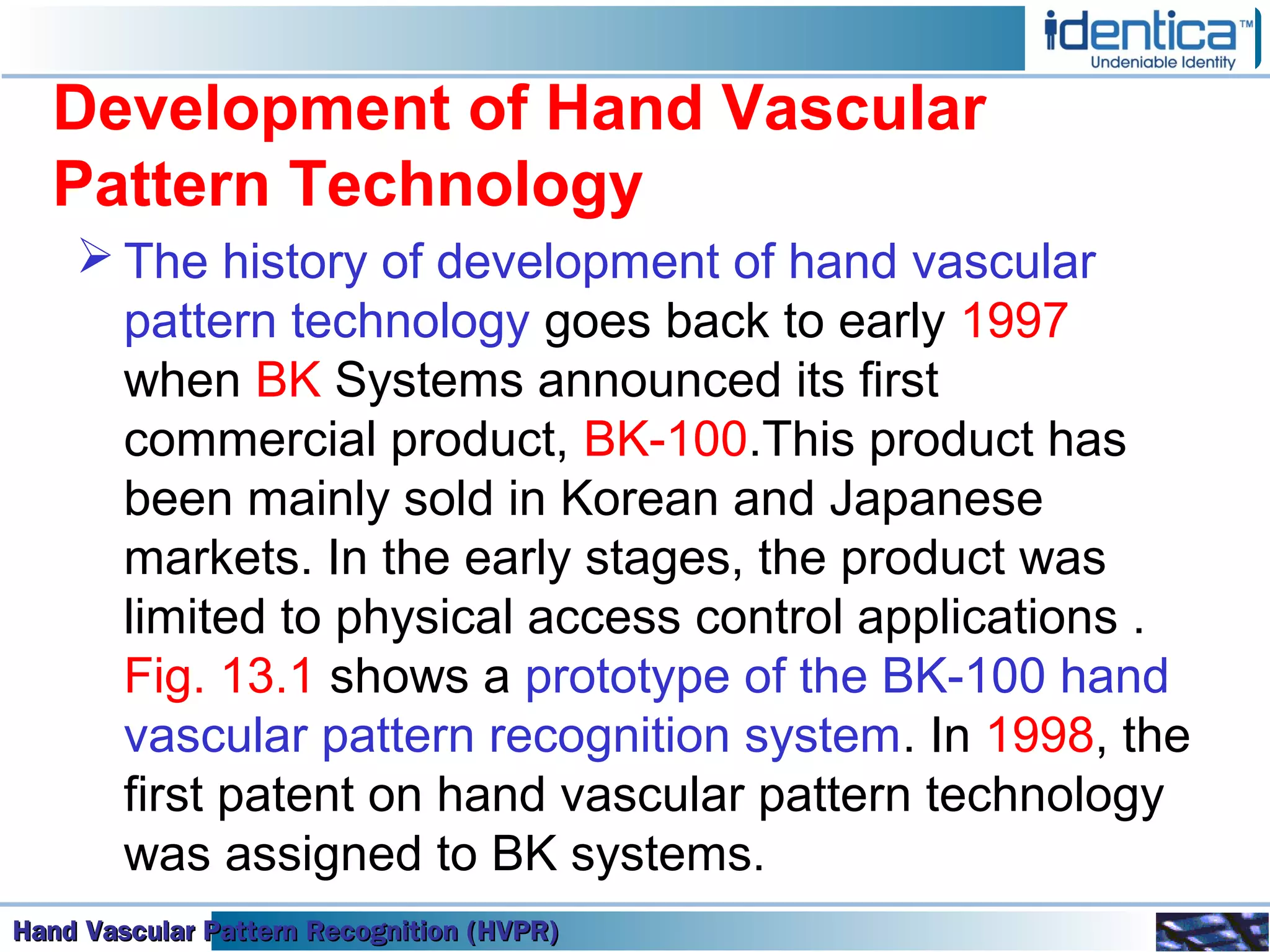 identica™
Undeniable Identity

Development of Hand Vascular Pattern Technology

➢ The history of development of hand vascular pattern technology goes back to early 1997 when BK Systems announced its first commercial product, BK-100.This product has been mainly sold in Korean and Japanese markets. In the early stages, the product was limited to physical access control applications . Fig. 13.1 shows a prototype of the BK-100 hand vascular pattern recognition system. In 1998, the first patent on hand vascular pattern technology was assigned to BK systems.

Hand Vascular Pattern Recognition (HVPR)